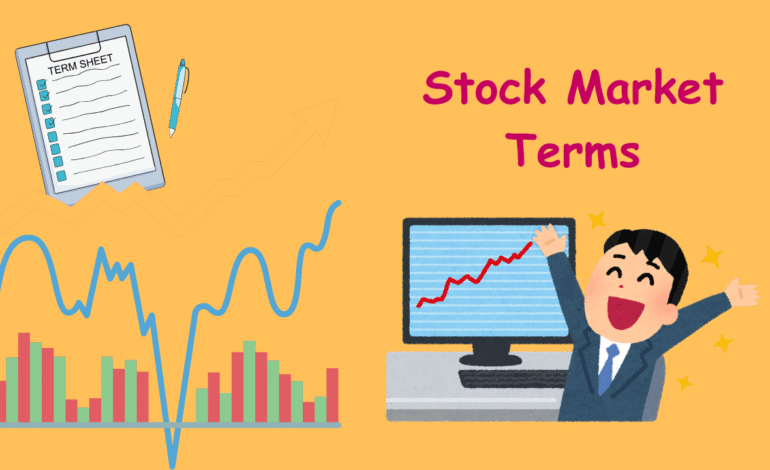 TERM SHEET

Stock Market Terms